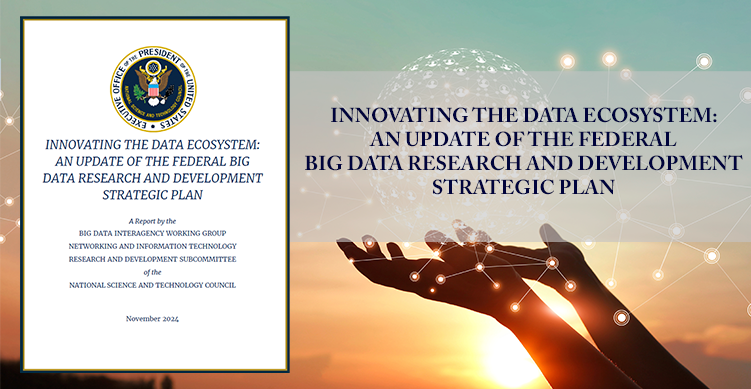 EXECUTIVE OFFICE OF THE PRESIDENT OF THE UNITED STATES
NATIONAL SCIENCE AND TECHNOLOGY COUNCIL

INNOVATING THE DATA ECOSYSTEM: AN UPDATE OF THE FEDERAL BIG DATA RESEARCH AND DEVELOPMENT STRATEGIC PLAN

A Report by the
BIG DATA INTERAGENCY WORKING GROUP
NETWORKING AND INFORMATION TECHNOLOGY
RESEARCH AND DEVELOPMENT SUBCOMMITTEE
of the
NATIONAL SCIENCE AND TECHNOLOGY COUNCIL

November 2024

INNOVATING THE DATA ECOSYSTEM:
AN UPDATE OF THE FEDERAL
BIG DATA RESEARCH AND DEVELOPMENT
STRATEGIC PLAN